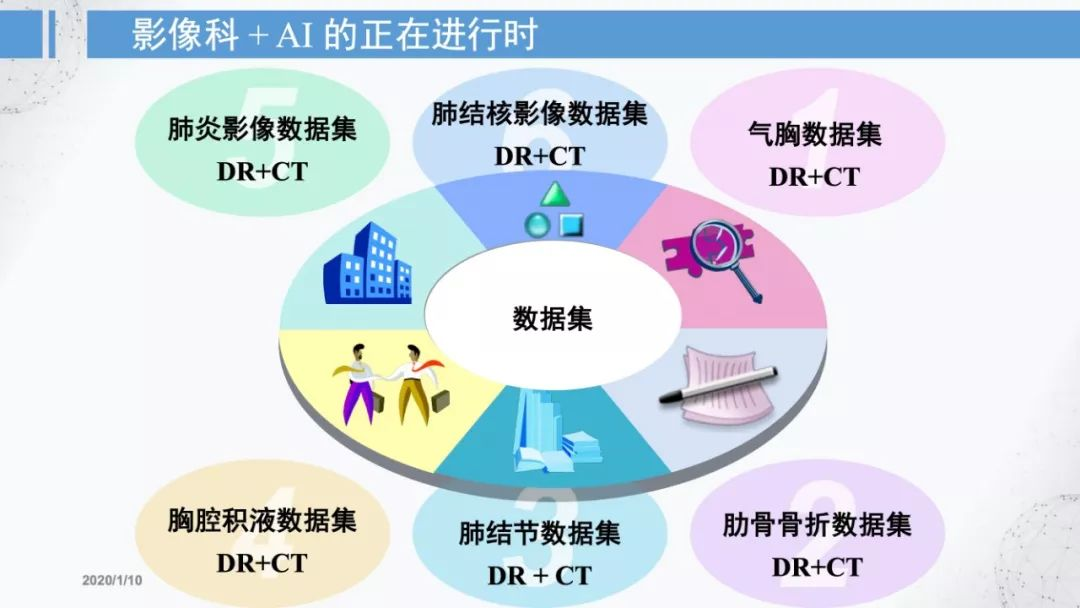 影像科 + AI 的正在进行时

5
肺炎影像数据集
DR+CT

6
肺结核影像数据集
DR+CT

1
气胸数据集
DR+CT

数据集

4
胸腔积液数据集
DR+CT

3
肺结节数据集
DR + CT

2
肋骨骨折数据集
DR+CT

2020/1/10